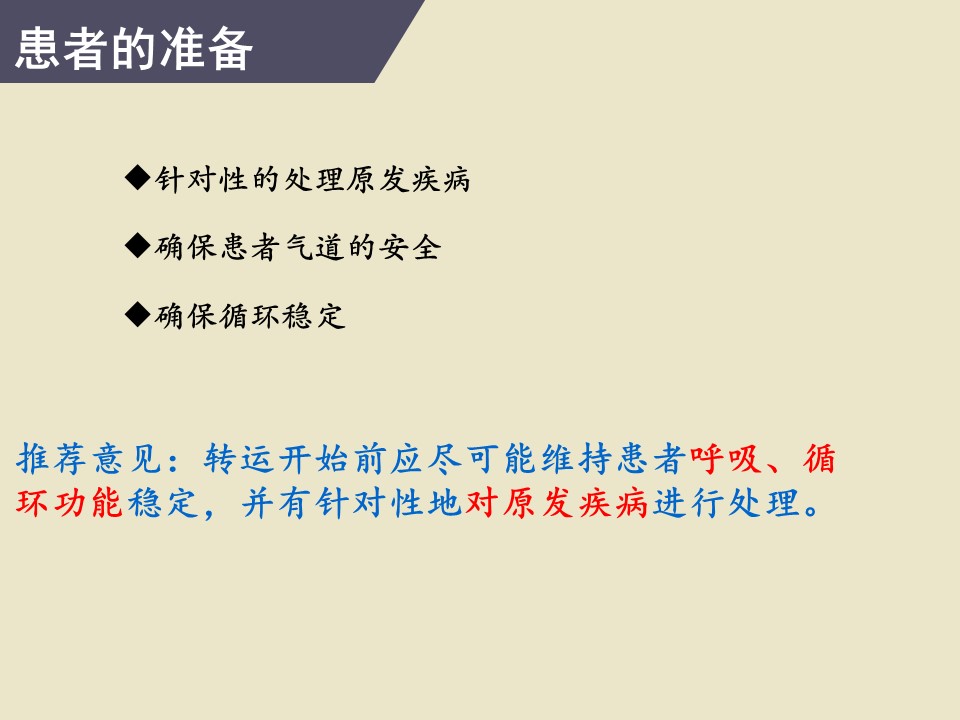 患者的准备

◆针对性的处理原发疾病

◆确保患者气道的安全

◆确保循环稳定

推荐意见：转运开始前应尽可能维持患者呼吸、循环功能稳定，并有针对性地对原发疾病进行处理。